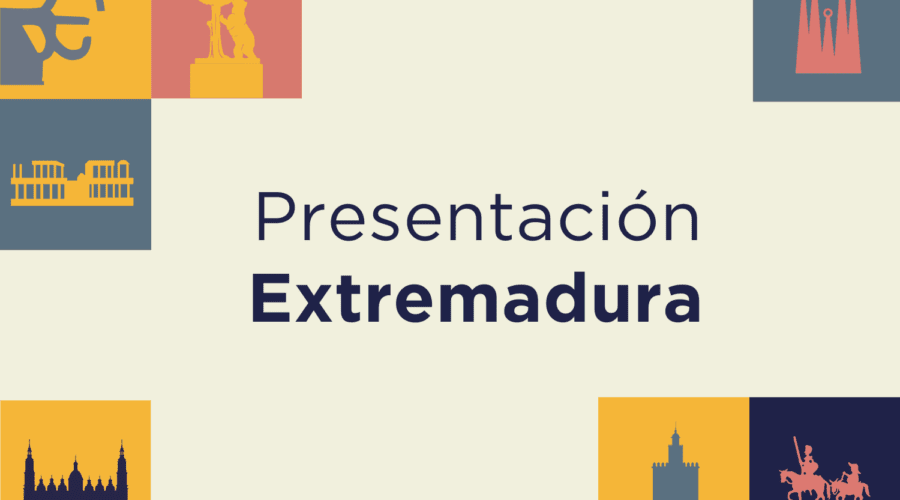 Presentación
Extremadura